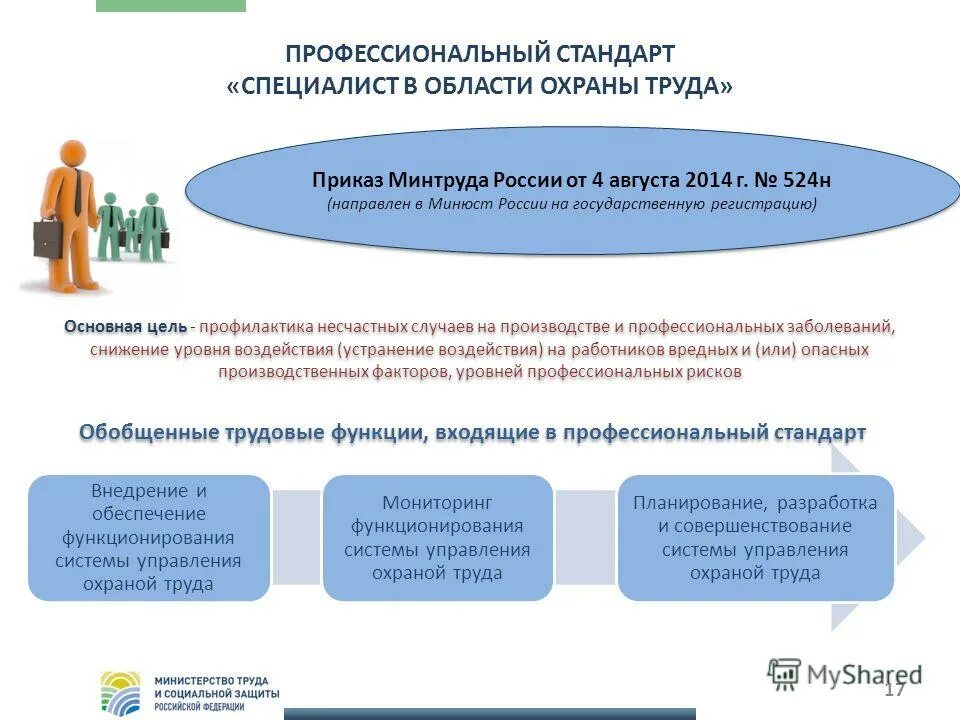 ПРОФЕССИОНАЛЬНЫЙ СТАНДАРТ
«СПЕЦИАЛИСТ В ОБЛАСТИ ОХРАНЫ ТРУДА»

Приказ Минтруда России от 4 августа 2014 г. № 524н
(направлен в Минюст России на государственную регистрацию)

Основная цель - профилактика несчастных случаев на производстве и профессиональных заболеваний, снижение уровня воздействия (устранение воздействия) на работников вредных и (или) опасных производственных факторов, уровней профессиональных рисков

Обобщенные трудовые функции, входящие в профессиональный стандарт

Внедрение и обеспечение функционирования системы управления охраной труда

Мониторинг функционирования системы управления охраной труда

Планирование, разработка и совершенствование системы управления охраной труда

МИНИСТЕРСТВО ТРУДА И СОЦИАЛЬНОЙ ЗАЩИТЫ РОССИЙСКОЙ ФЕДЕРАЦИИ

MyShared

17